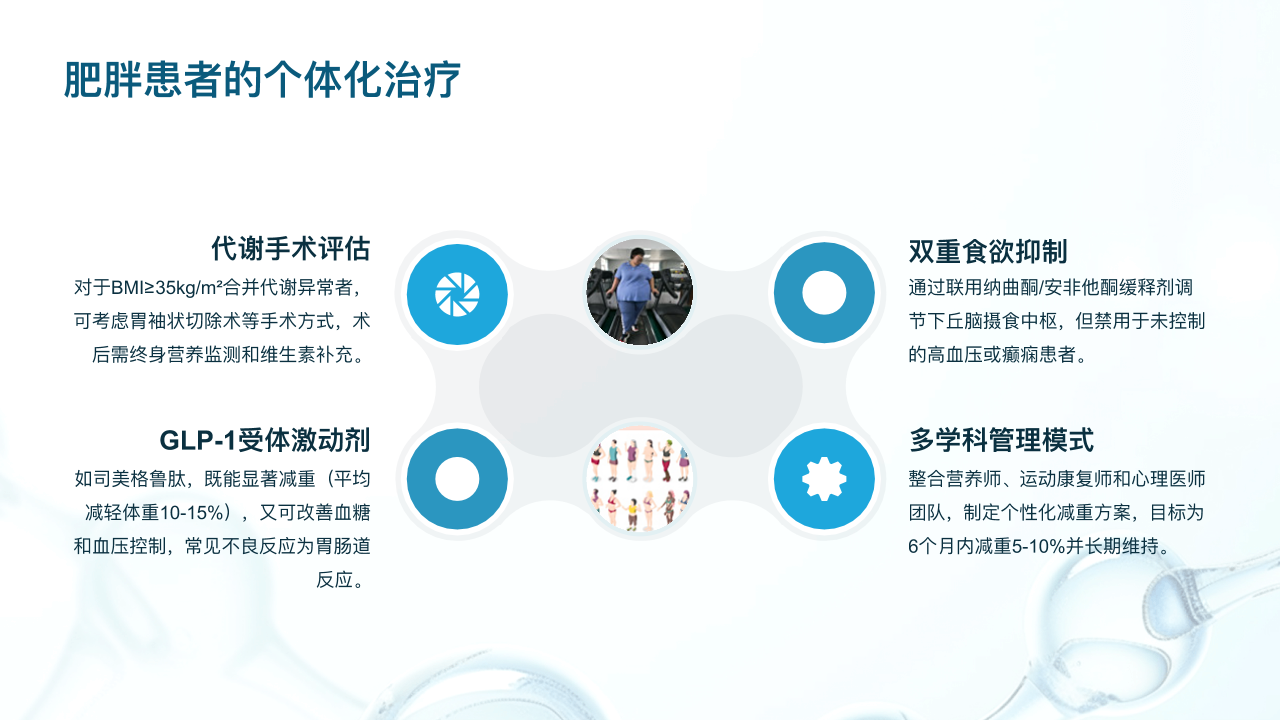 肥胖患者的个体化治疗

代谢手术评估

对于BMI≥35kg/m²合并代谢异常者，可考虑胃袖状切除术等手术方式，术后需终身营养监测和维生素补充。

GLP-1受体激动剂

如司美格鲁肽，既能显著减重（平均减轻体重10-15%），又可改善血糖和血压控制，常见不良反应为胃肠道反应。

双重食欲抑制

通过联用纳曲酮/安非他酮缓释剂调节下丘脑摄食中枢，但禁用于未控制的高血压或癫痫患者。

多学科管理模式

整合营养师、运动康复师和心理医师团队，制定个性化减重方案，目标为6个月内减重5-10%并长期维持。